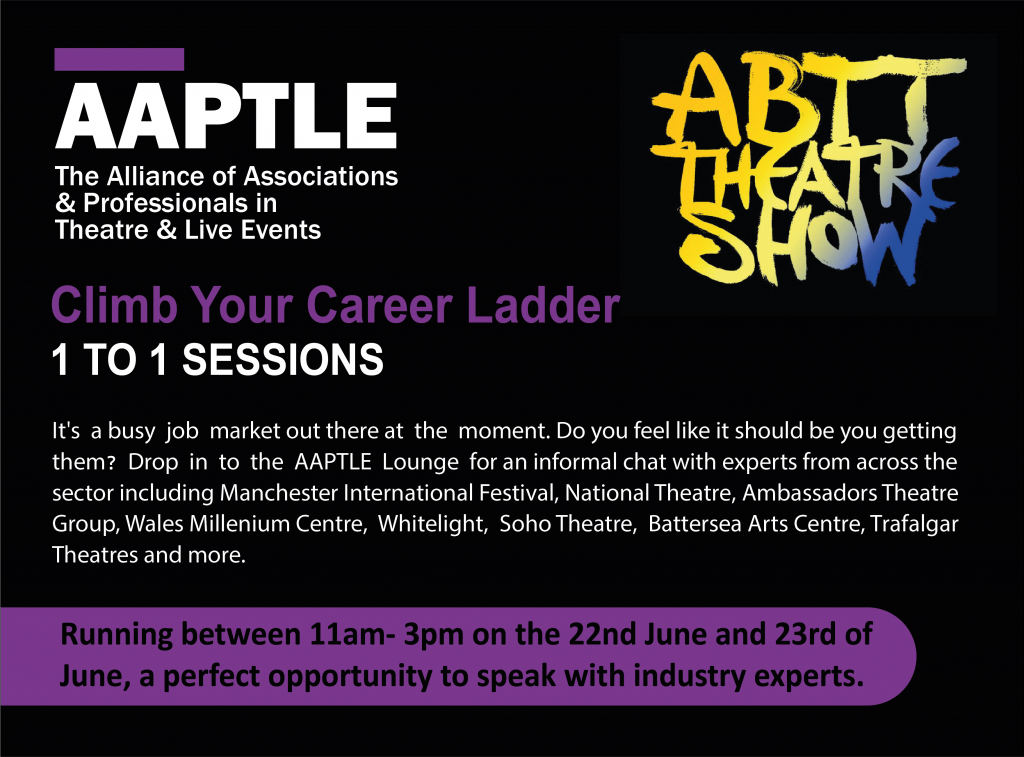 AAPTLE

The Alliance of Associations & Professionals in Theatre & Live Events

ABTT THEATRE SHOW

Climb Your Career Ladder

1 TO 1 SESSIONS

It's a busy job market out there at the moment. Do you feel like it should be you getting them? Drop in to the AAPTLE Lounge for an informal chat with experts from across the sector including Manchester International Festival, National Theatre, Ambassadors Theatre Group, Wales Millenium Centre, Whitelight, Soho Theatre, Battersea Arts Centre, Trafalgar Theatres and more.

Running between 11am- 3pm on the 22nd June and 23rd of June, a perfect opportunity to speak with industry experts.